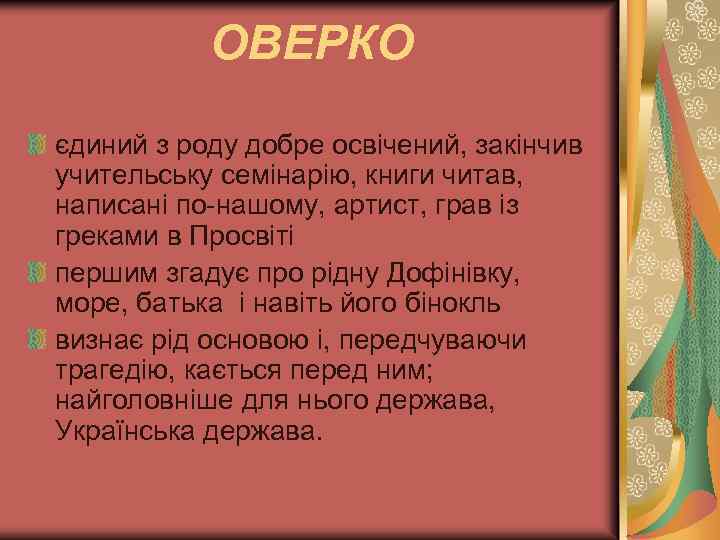 ОВЕРКО

єдиний з роду добре освічений, закінчив учительську семінарію, книги читав, написані по-нашому, артист, грав із греками в Просвіті

першим згадує про рідну Дофінівку, море, батька і навіть його бінокль

визнає рід основою і, передчуваючи трагедію, кається перед ним; найголовніше для нього держава, Українська держава.